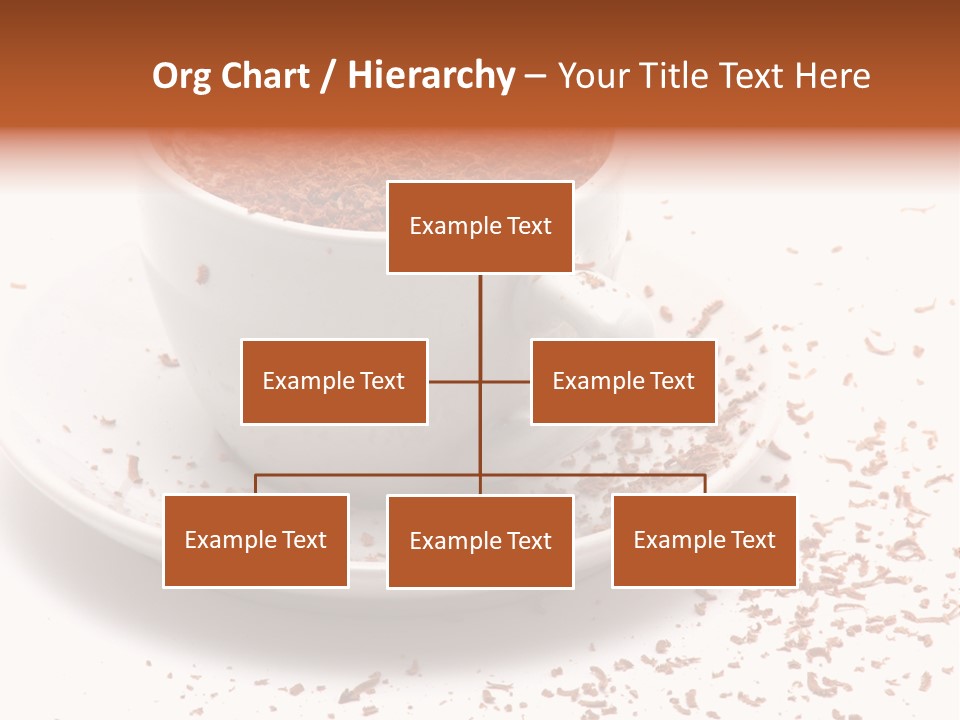 Org Chart / Hierarchy – Your Title Text Here

Example Text

Example Text

Example Text

Example Text

Example Text

Example Text